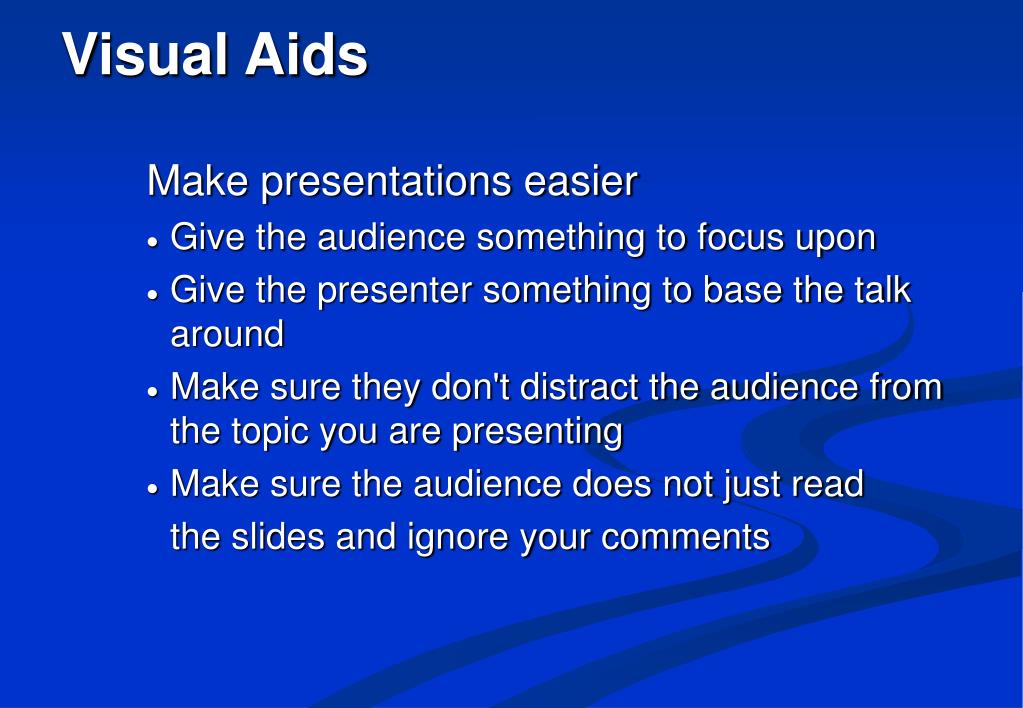 Visual Aids

Make presentations easier

• Give the audience something to focus upon
• Give the presenter something to base the talk around
• Make sure they don't distract the audience from the topic you are presenting
• Make sure the audience does not just read the slides and ignore your comments